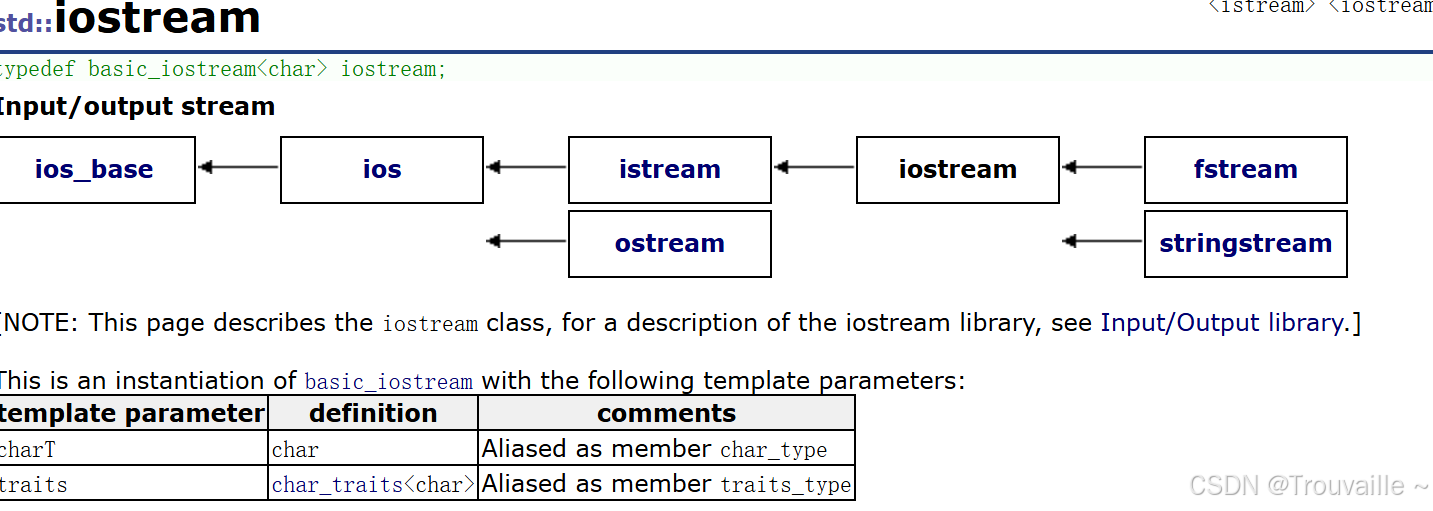 std::iostream

<istream> <iostream

ypedef basic_iostream<char> iostream;

Input/output stream

ios_base ios istream iostream fstream

ostream stringstream

[NOTE: This page describes the iostream class, for a description of the iostream library, see Input/Output library.]

This is an instantiation of basic_iostream with the following template parameters:

| template parameter | definition | comments |
|---|---|---|
| charT | char | Aliased as member char_type |
| traits | char_traits<char> | Aliased as member traits_type |

CSDN @Trouvaille ~